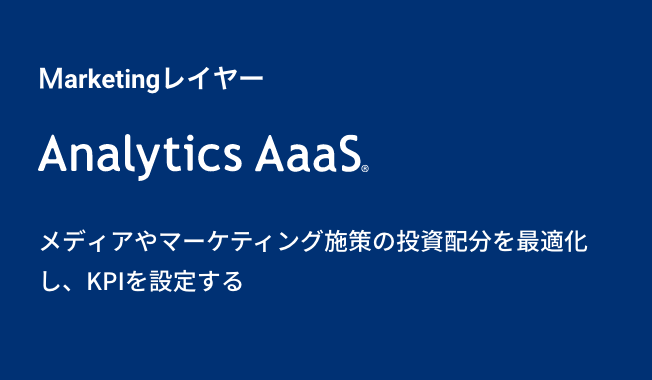 Marketingレイヤー

Analytics AaaS®

メディアやマーケティング施策の投資配分を最適化し、KPIを設定する